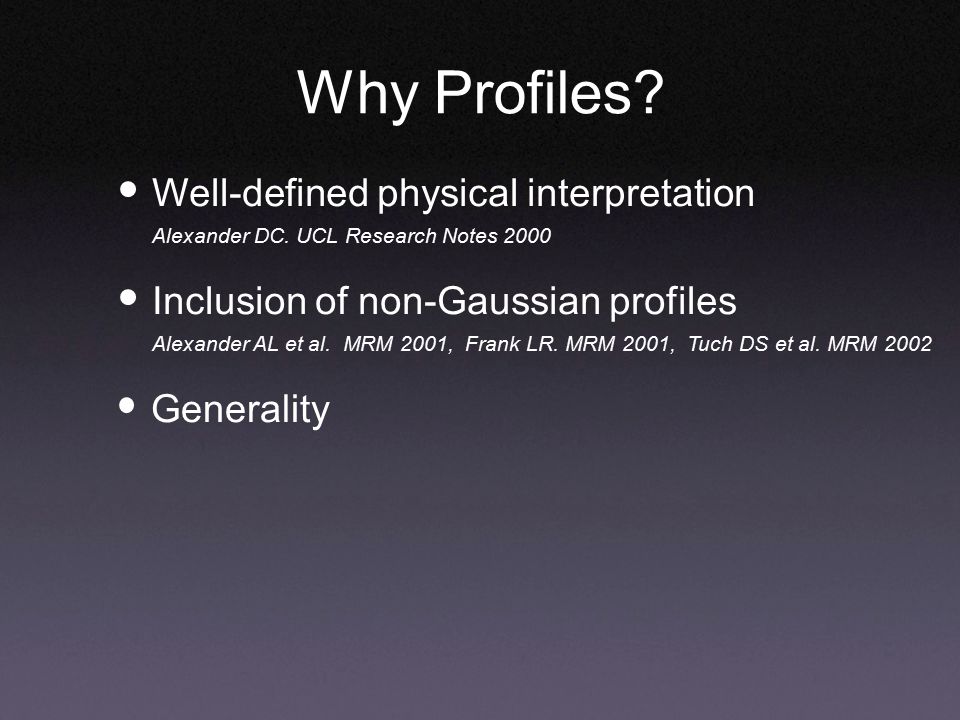 Why Profiles?

• Well-defined physical interpretation
Alexander DC. UCL Research Notes 2000

• Inclusion of non-Gaussian profiles
Alexander AL et al. MRM 2001, Frank LR. MRM 2001, Tuch DS et al. MRM 2002

• Generality